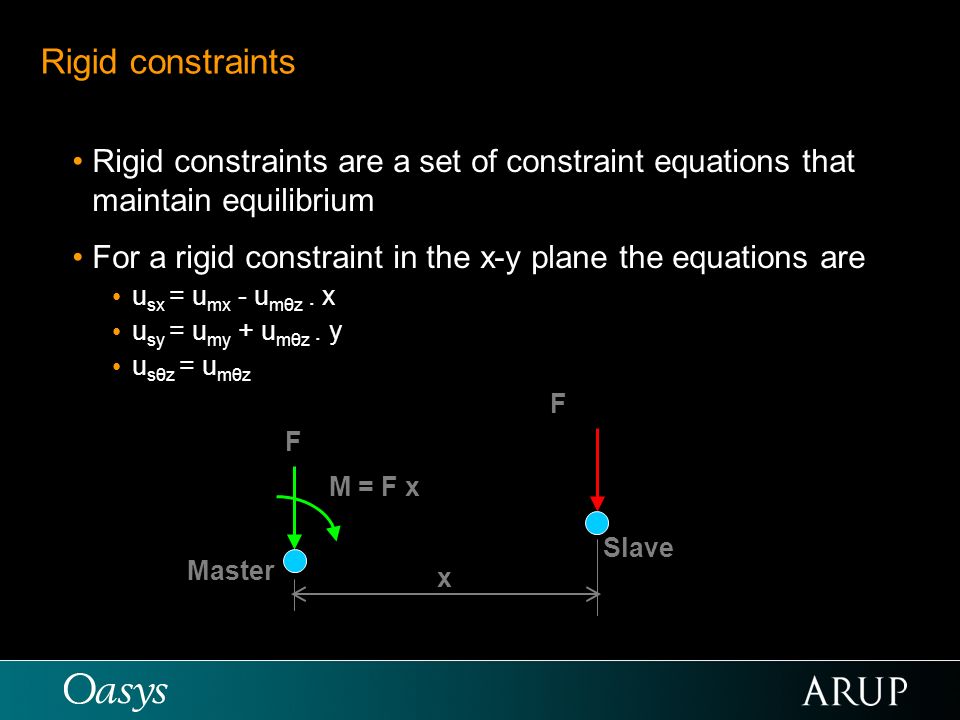 Rigid constraints

• Rigid constraints are a set of constraint equations that maintain equilibrium

• For a rigid constraint in the x-y plane the equations are
  • $u_{sx} = u_{mx} - u_{m\theta z} \cdot x$
  • $u_{sy} = u_{my} + u_{m\theta z} \cdot y$
  • $u_{s\theta z} = u_{m\theta z}$

F

F

M = F x

Slave

Master

x

Oasys

ARUP